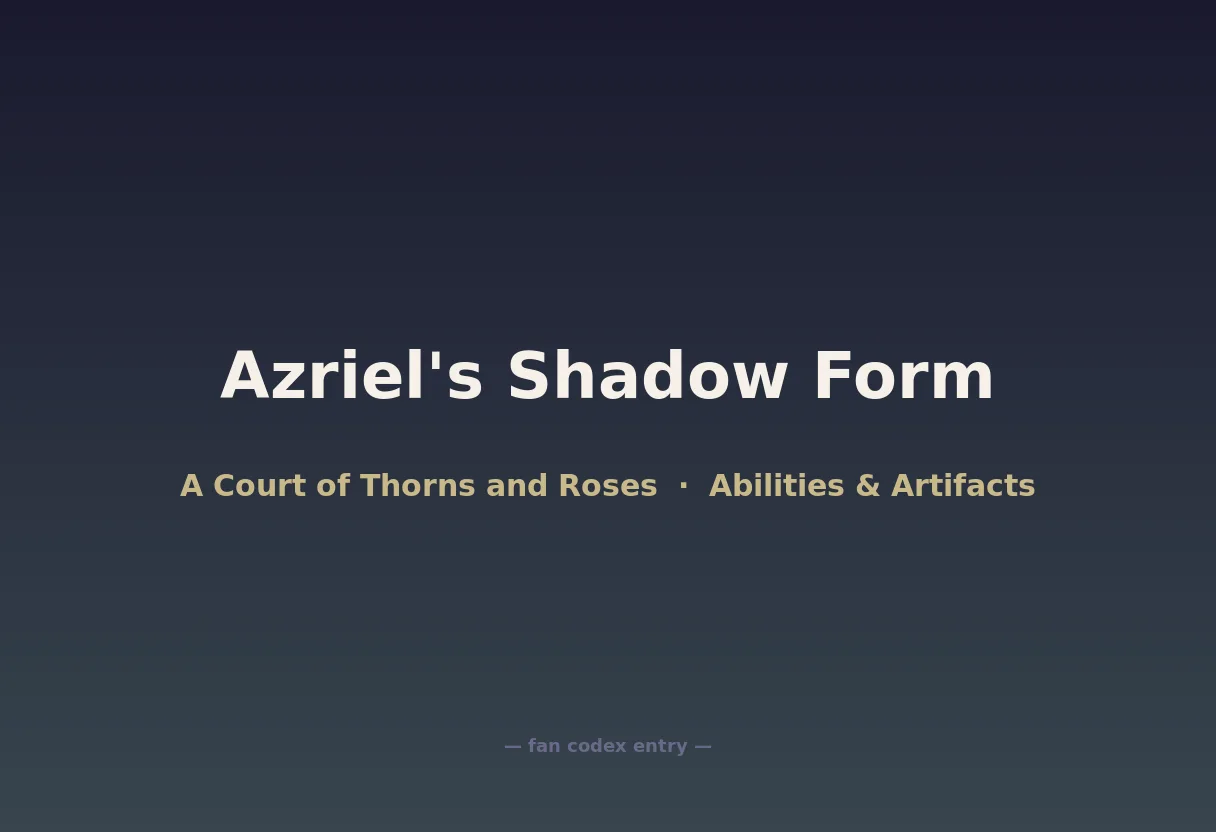 Azriel's Shadow Form

A Court of Thorns and Roses · Abilities & Artifacts

— fan codex entry —